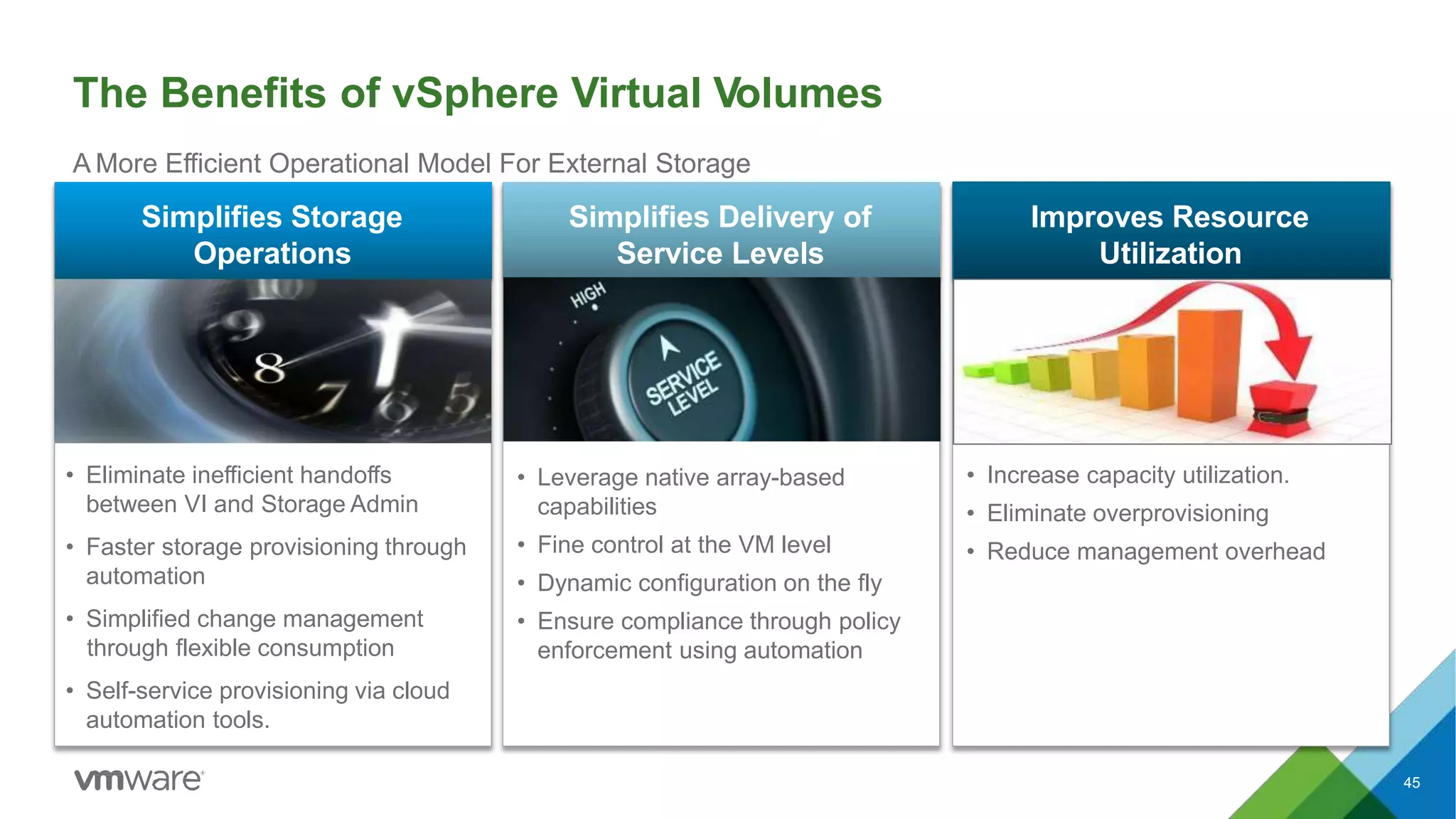 The Benefits of vSphere Virtual Volumes

A More Efficient Operational Model For External Storage

Simplifies Storage Operations

10 9 8 7 6 5

• Eliminate inefficient handoffs between VI and Storage Admin
• Faster storage provisioning through automation
• Simplified change management through flexible consumption
• Self-service provisioning via cloud automation tools.

Simplifies Delivery of Service Levels

HIGH

SERVICE LEVEL

• Leverage native array-based capabilities
• Fine control at the VM level
• Dynamic configuration on the fly
• Ensure compliance through policy enforcement using automation

Improves Resource Utilization

• Increase capacity utilization.
• Eliminate overprovisioning
• Reduce management overhead

vmware

45